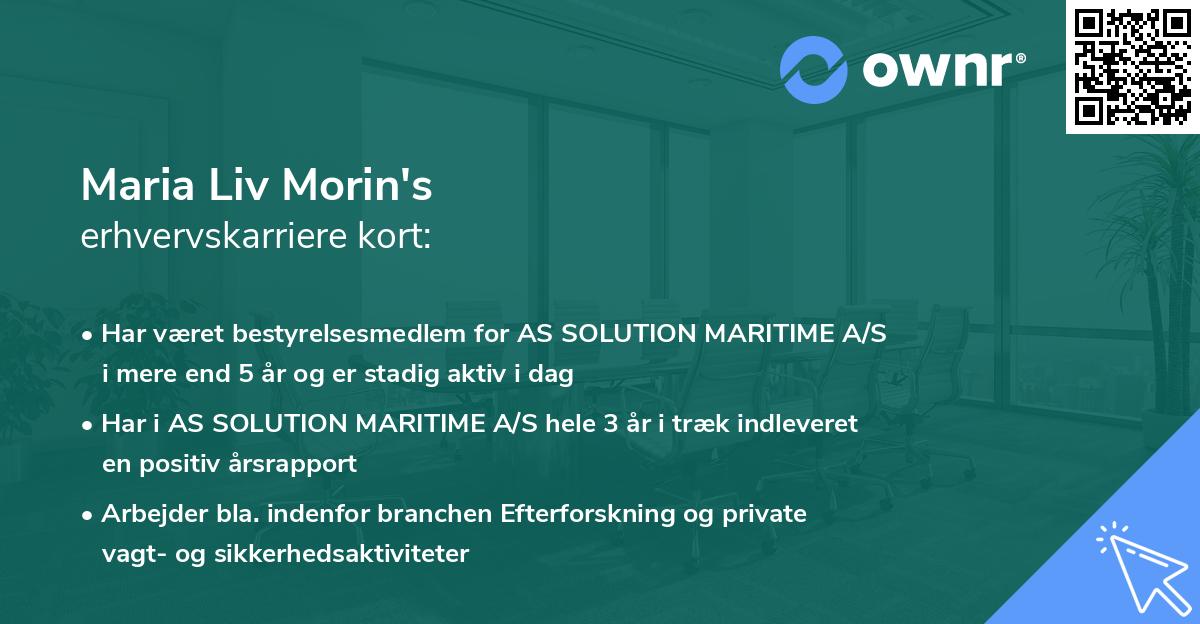 ownr®

Maria Liv Morin's
erhvervskarriere kort:

• Har været bestyrelsesmedlem for AS SOLUTION MARITIME A/S i mere end 5 år og er stadig aktiv i dag

• Har i AS SOLUTION MARITIME A/S hele 3 år i træk indleveret en positiv årsrapport

• Arbejder bla. indenfor branchen Efterforskning og private vagt- og sikkerhedsaktiviteter